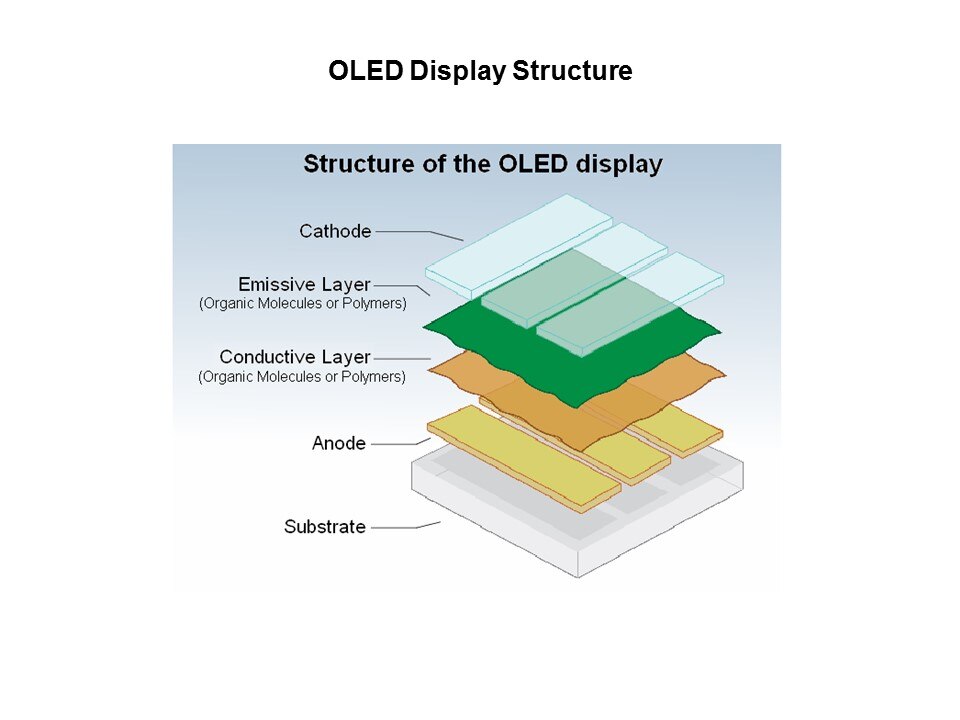 OLED Display Structure

Structure of the OLED display

Cathode

Emissive Layer
(Organic Molecules or Polymers)

Conductive Layer
(Organic Molecules or Polymers)

Anode

Substrate